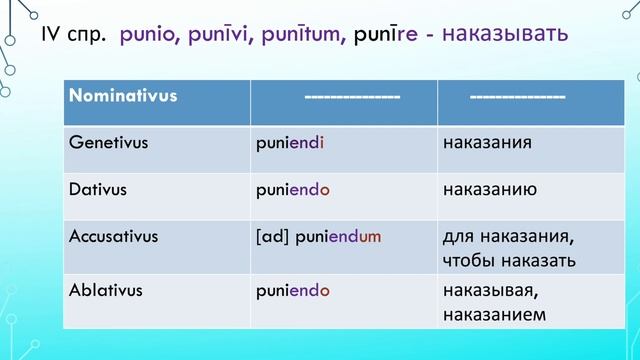 IV спр. punio, punīvi, punītum, punīre - наказывать

| Nominativus | ------------- | ------------- |
|---|---|---|
| Genetivus | puniendi | наказания |
| Dativus | puniendo | наказанию |
| Accusativus | [ad] puniendum | для наказания, чтобы наказать |
| Ablativus | puniendo | наказывая, наказанием |